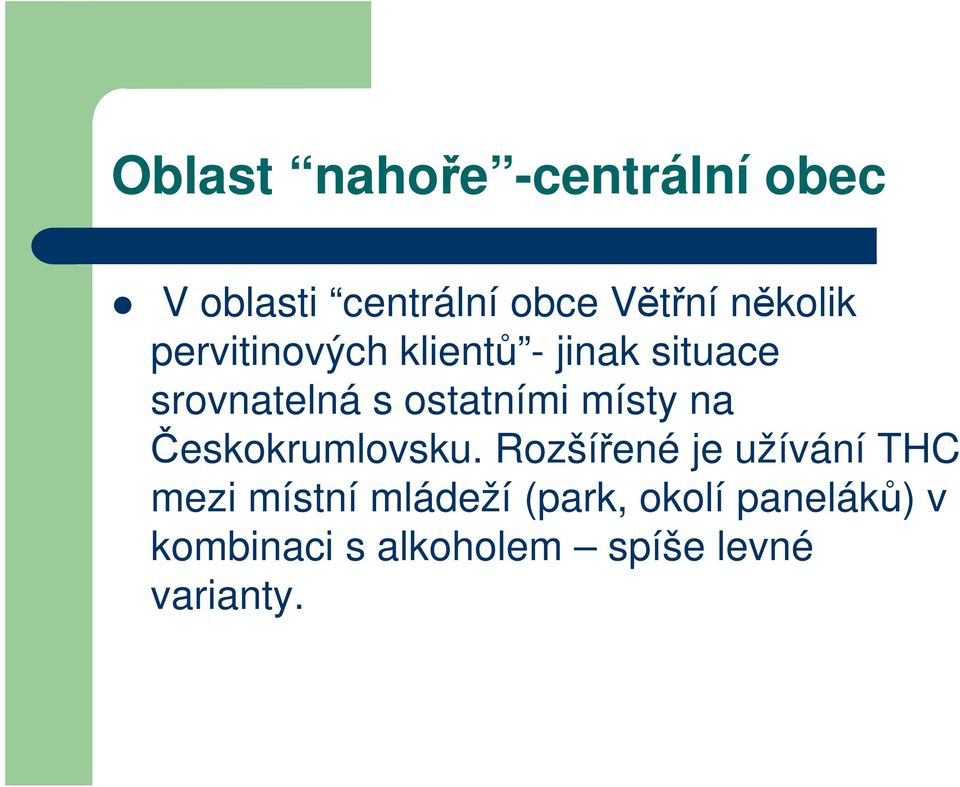 Oblast “nahoře”-centrální obec

V oblasti “centrální obce Větřní několik pervitinových klientů”- jinak situace srovnatelná s ostatními místy na Českokrumlovsku. Rozšířené je užívání THC mezi místní mládeží (park, okolí paneláků) v kombinaci s alkoholem – spíše levné varianty.